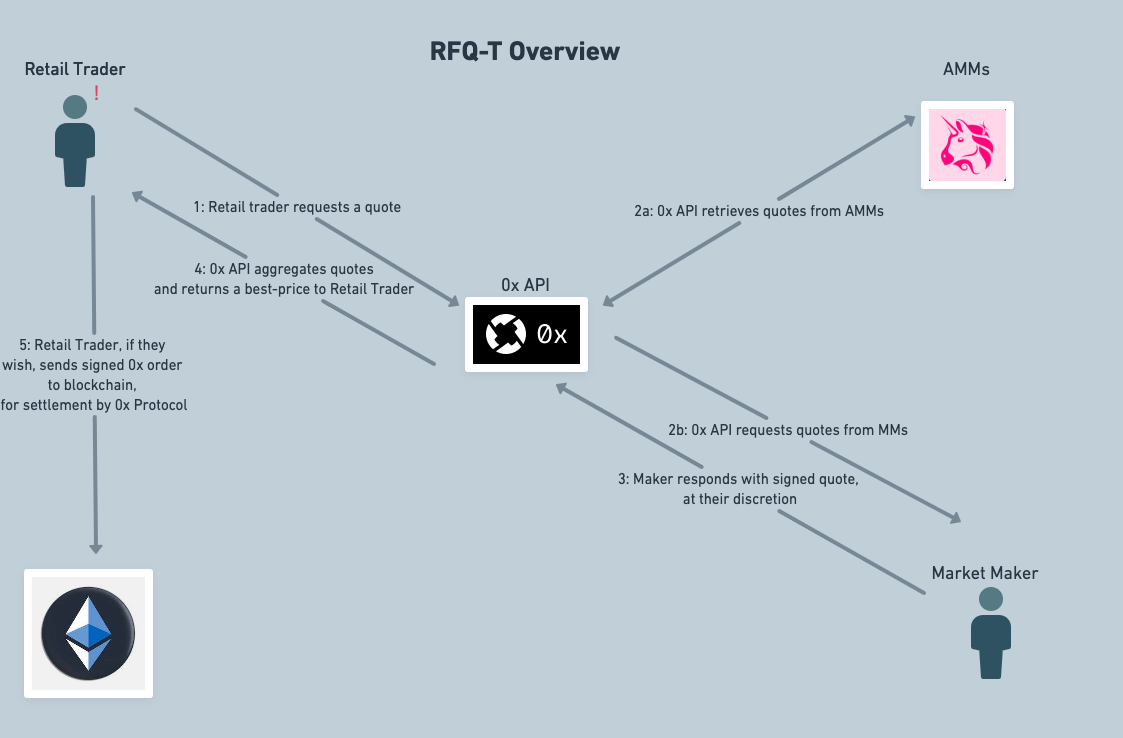 RFQ-T Overview

Retail Trader

!

AMMs

1: Retail trader requests a quote

2a: 0x API retrieves quotes from AMMs

4: 0x API aggregates quotes and returns a best-price to Retail Trader

0x API

0x

5: Retail Trader, if they wish, sends signed 0x order to blockchain, for settlement by 0x Protocol

2b: 0x API requests quotes from MMs

3: Maker responds with signed quote, at their discretion

Market Maker